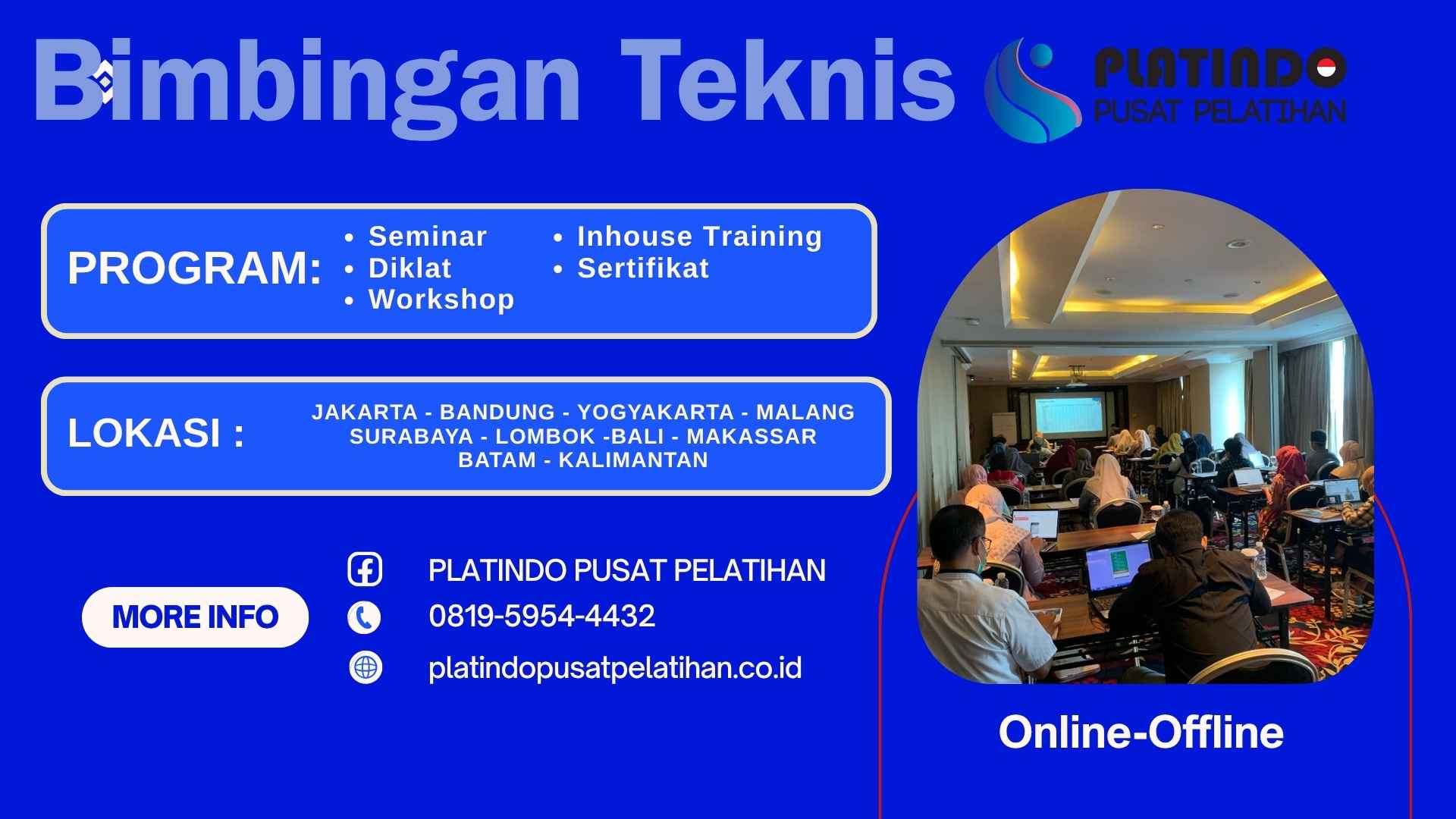 Bimbingan Teknis

PLATINDO
PUSAT PELATIHAN

PROGRAM:
• Seminar
• Diklat
• Workshop
• Inhouse Training
• Sertifikat

LOKASI :
JAKARTA - BANDUNG - YOGYAKARTA - MALANG
SURABAYA - LOMBOK -BALI - MAKASSAR
BATAM - KALIMANTAN

MORE INFO

PLATINDO PUSAT PELATIHAN
0819-5954-4432
platindopusatpelatihan.co.id

Online-Offline